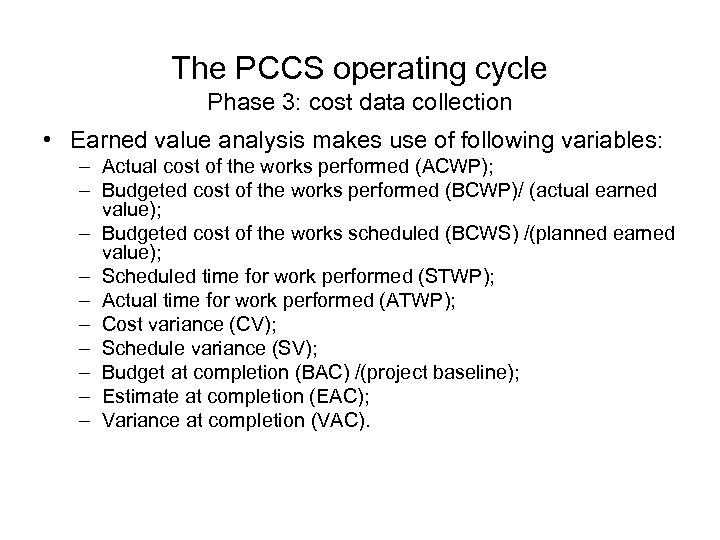 The PCCS operating cycle
Phase 3: cost data collection

• Earned value analysis makes use of following variables:
– Actual cost of the works performed (ACWP);
– Budgeted cost of the works performed (BCWP)/ (actual earned value);
– Budgeted cost of the works scheduled (BCWS) /(planned earned value);
– Scheduled time for work performed (STWP);
– Actual time for work performed (ATWP);
– Cost variance (CV);
– Schedule variance (SV);
– Budget at completion (BAC) /(project baseline);
– Estimate at completion (EAC);
– Variance at completion (VAC).